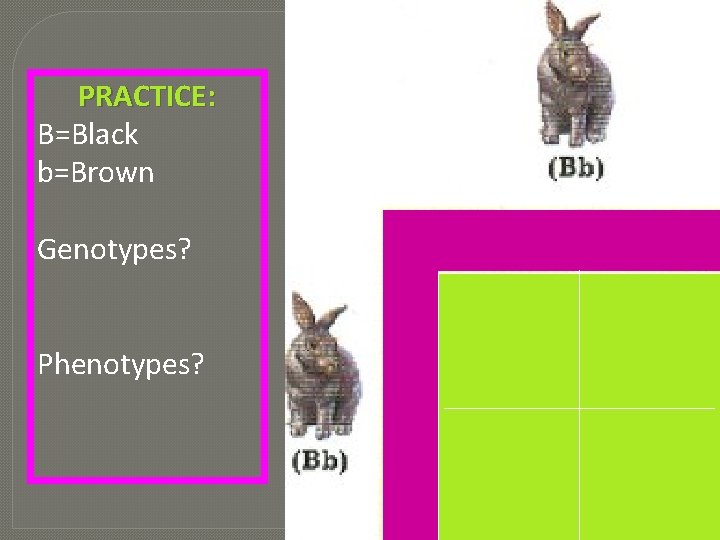 PRACTICE:
B=Black
b=Brown

Genotypes?

Phenotypes?

(Bb)

(Bb)